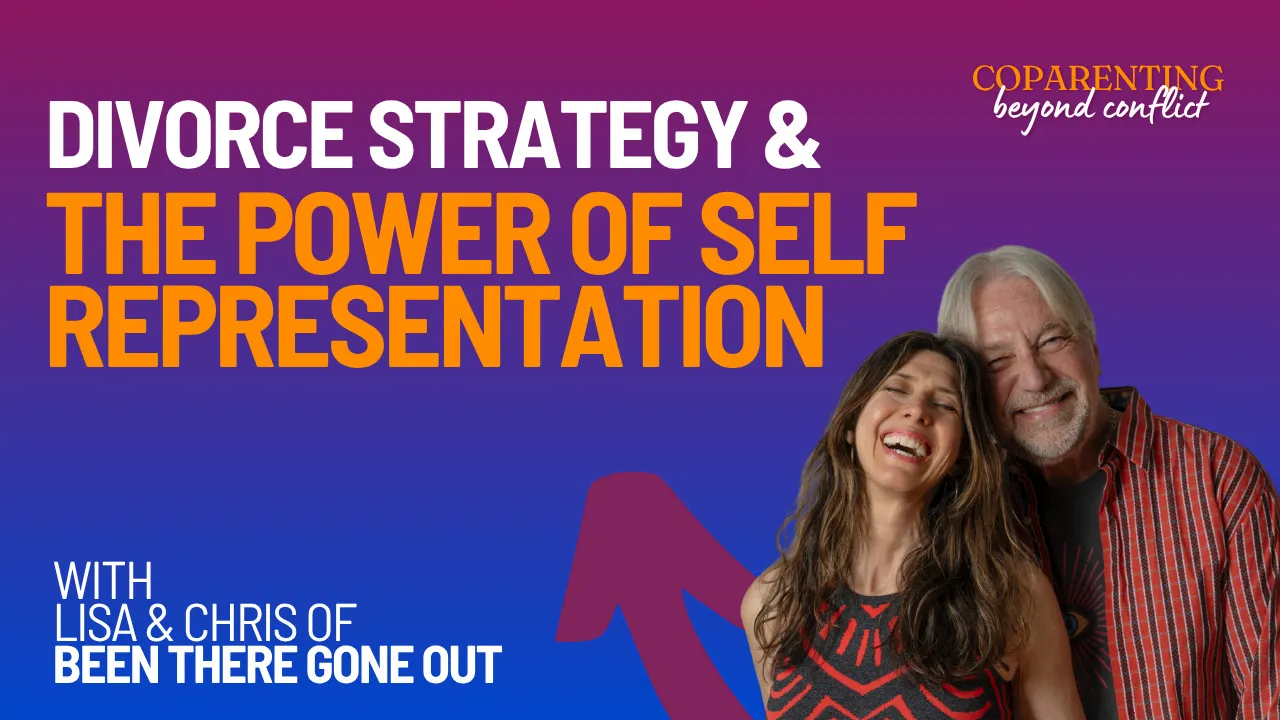 COPARENTING
beyond conflict

DIVORCE STRATEGY &
THE POWER OF SELF REPRESENTATION

WITH
LISA & CHRIS OF
BEEN THERE GONE OUT